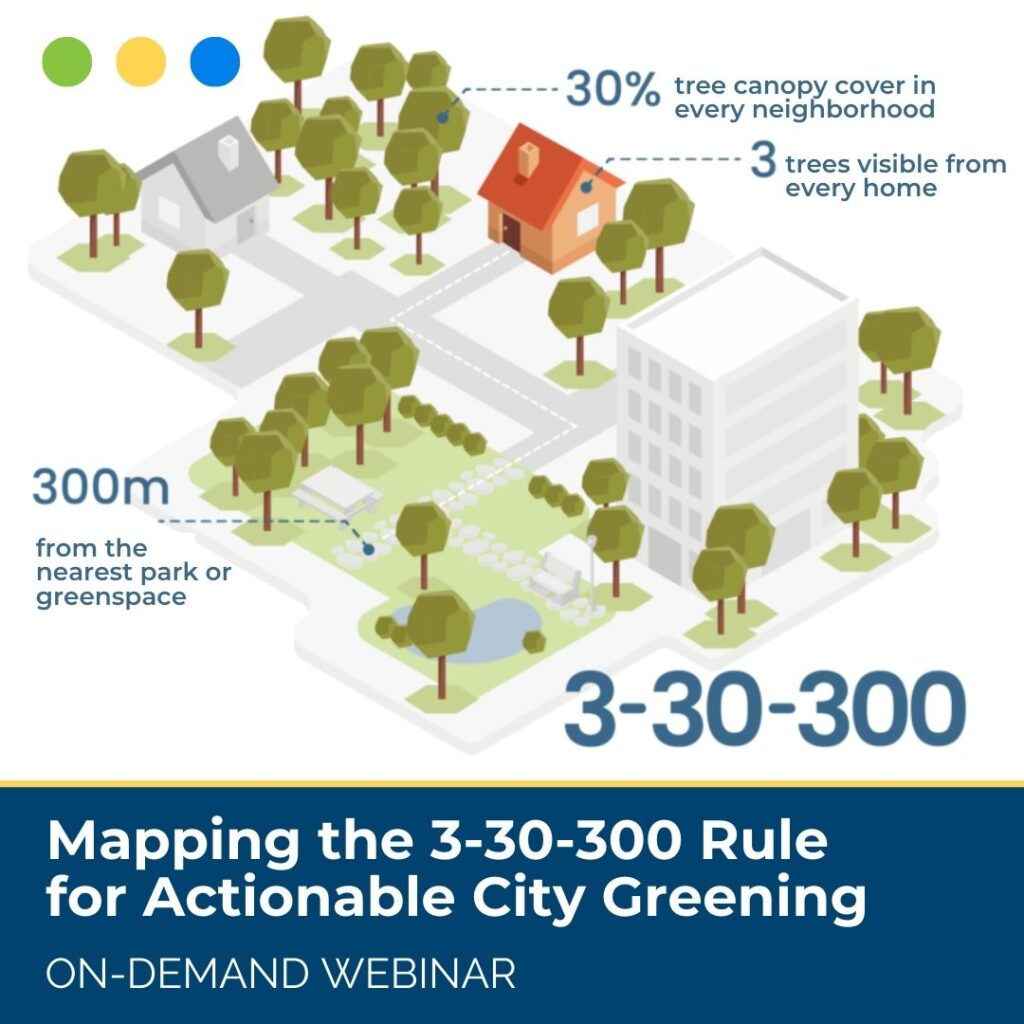 30% tree canopy cover in every neighborhood

3 trees visible from every home

300m from the nearest park or greenspace

3-30-300

Mapping the 3-30-300 Rule for Actionable City Greening

ON-DEMAND WEBINAR